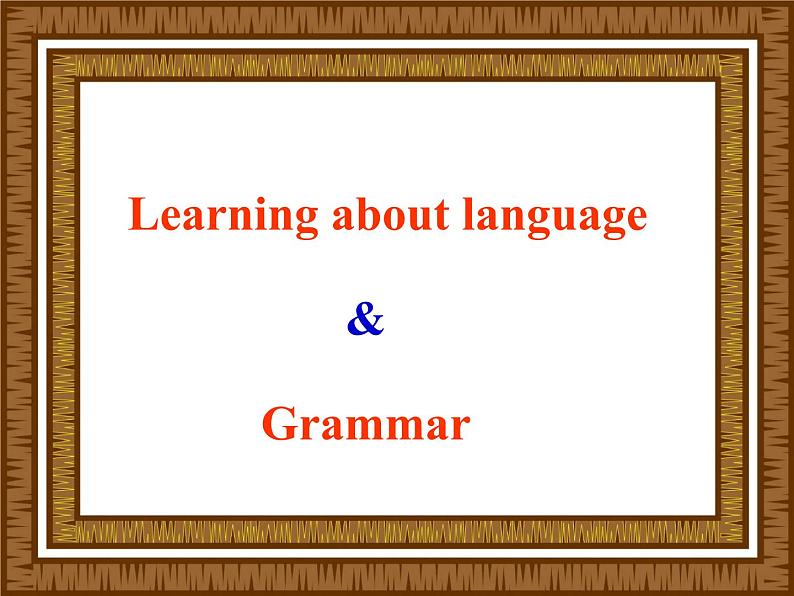 Learning about language

&

Grammar